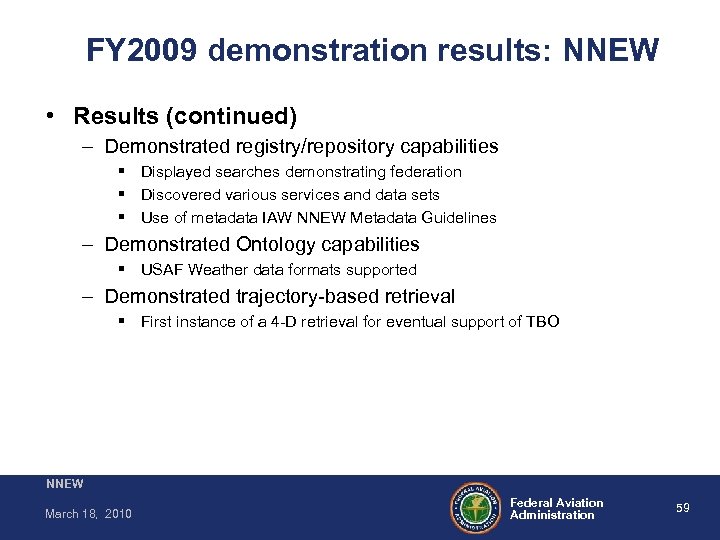 FY2009 demonstration results: NNEW

• Results (continued)
– Demonstrated registry/repository capabilities
▪ Displayed searches demonstrating federation
▪ Discovered various services and data sets
▪ Use of metadata IAW NNEW Metadata Guidelines
– Demonstrated Ontology capabilities
▪ USAF Weather data formats supported
– Demonstrated trajectory-based retrieval
▪ First instance of a 4-D retrieval for eventual support of TBO

NNEW
March 18, 2010

FEDERAL AVIATION ADMINISTRATION
Federal Aviation Administration

59